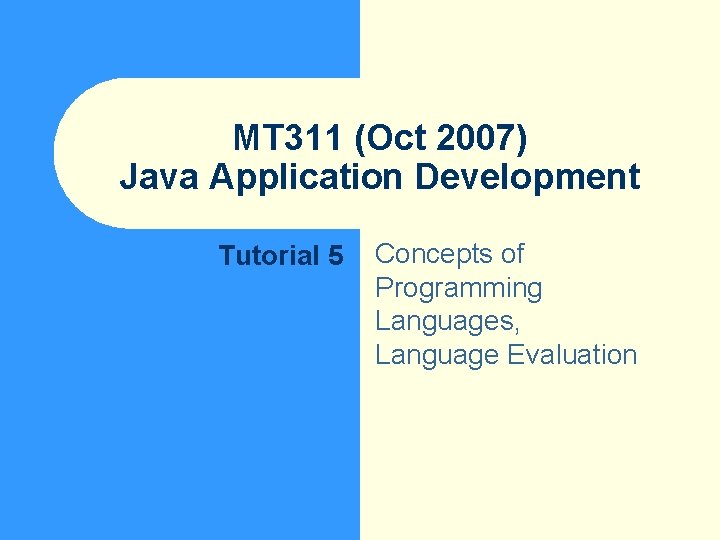 MT311 (Oct 2007)
Java Application Development

Tutorial 5

Concepts of Programming Languages, Language Evaluation